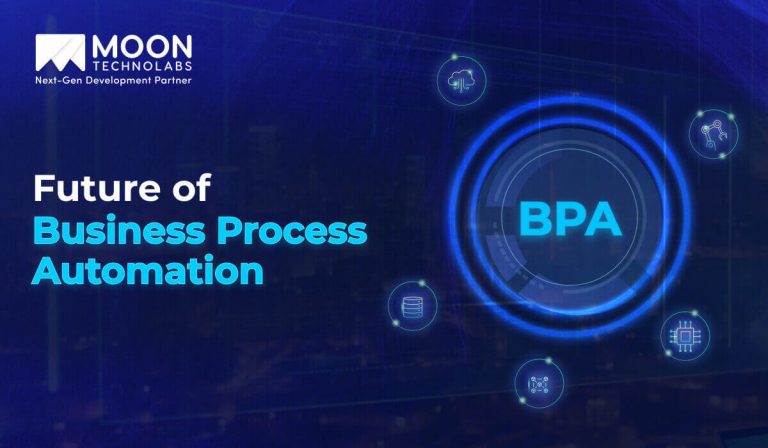 MOON
TECHNOLABS
Next-Gen Development Partner

Future of
Business Process
Automation

BPA